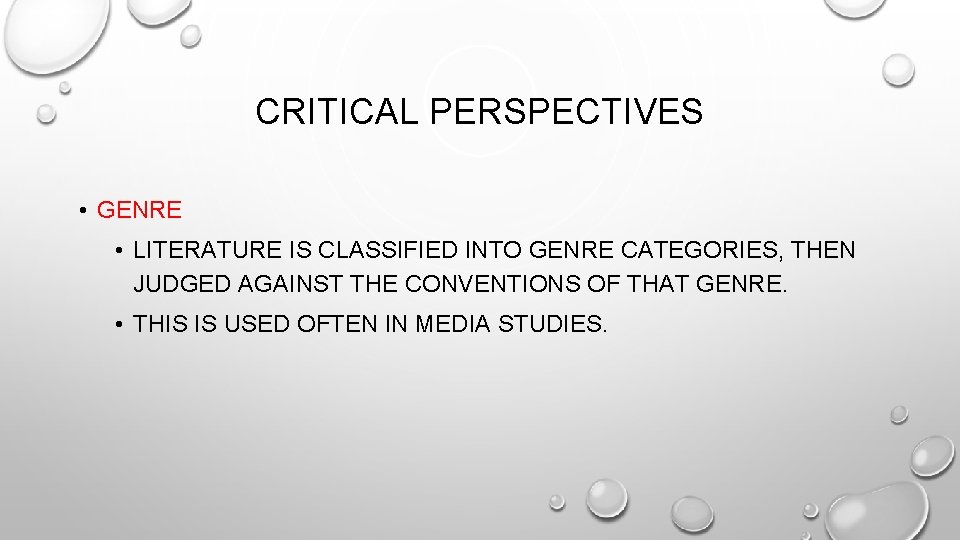 CRITICAL PERSPECTIVES

• GENRE

• LITERATURE IS CLASSIFIED INTO GENRE CATEGORIES, THEN JUDGED AGAINST THE CONVENTIONS OF THAT GENRE.

• THIS IS USED OFTEN IN MEDIA STUDIES.